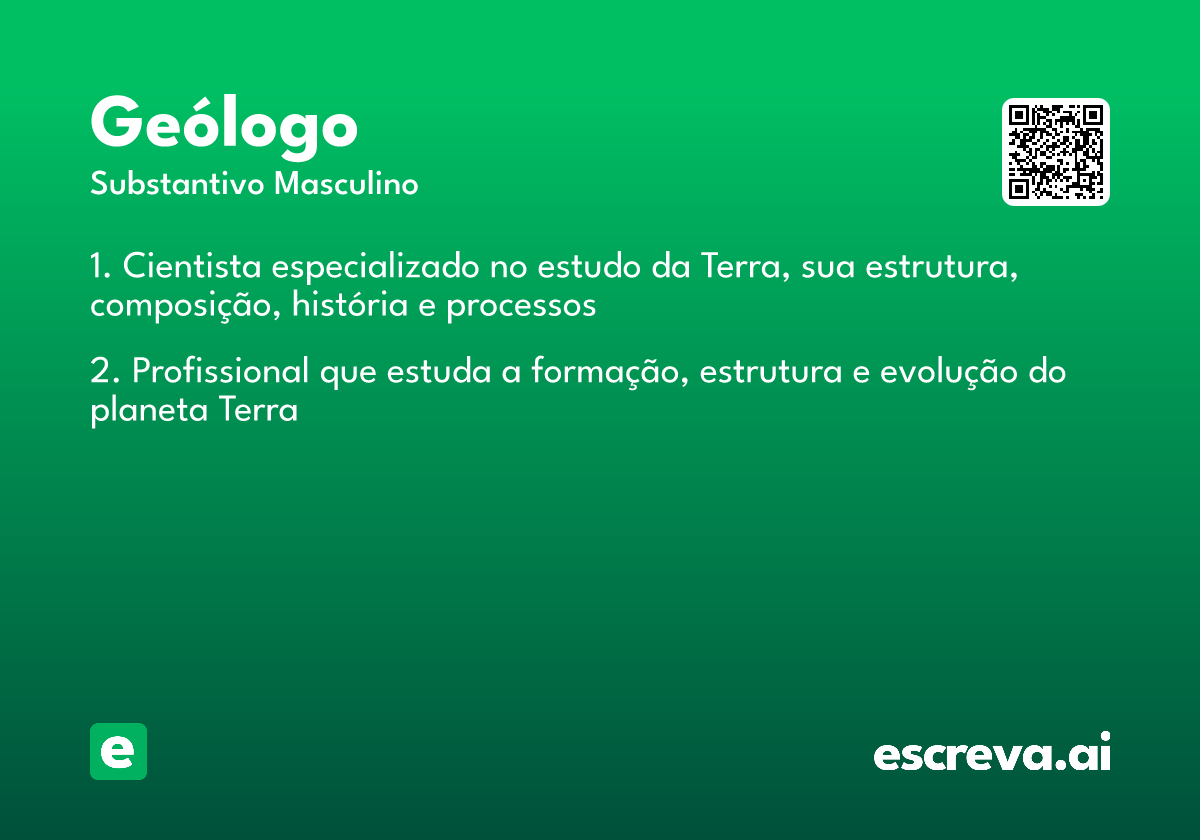 Geólogo
Substantivo Masculino

1. Cientista especializado no estudo da Terra, sua estrutura, composição, história e processos

2. Profissional que estuda a formação, estrutura e evolução do planeta Terra

e

escreva.ai